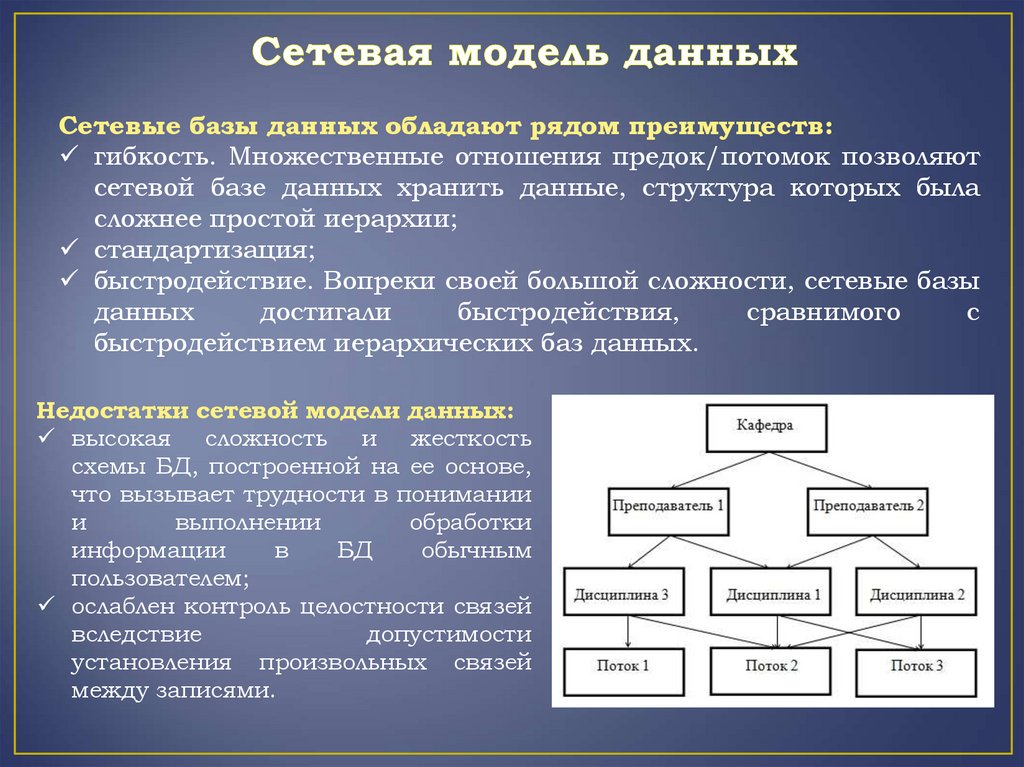 Сетевая модель данных

Сетевые базы данных обладают рядом преимуществ:
✓ гибкость. Множественные отношения предок/потомок позволяют сетевой базе данных хранить данные, структура которых была сложнее простой иерархии;
✓ стандартизация;
✓ быстродействие. Вопреки своей большой сложности, сетевые базы данных достигали быстродействия, сравнимого с быстродействием иерархических баз данных.

Недостатки сетевой модели данных:
✓ высокая сложность и жесткость схемы БД, построенной на ее основе, что вызывает трудности в понимании и выполнении обработки информации в БД обычным пользователем;
✓ ослаблен контроль целостности связей вследствие допустимости установления произвольных связей между записями.

Кафедра
Преподаватель 1
Преподаватель 2
Дисциплина 3
Дисциплина 1
Дисциплина 2
Поток 1
Поток 2
Поток 3